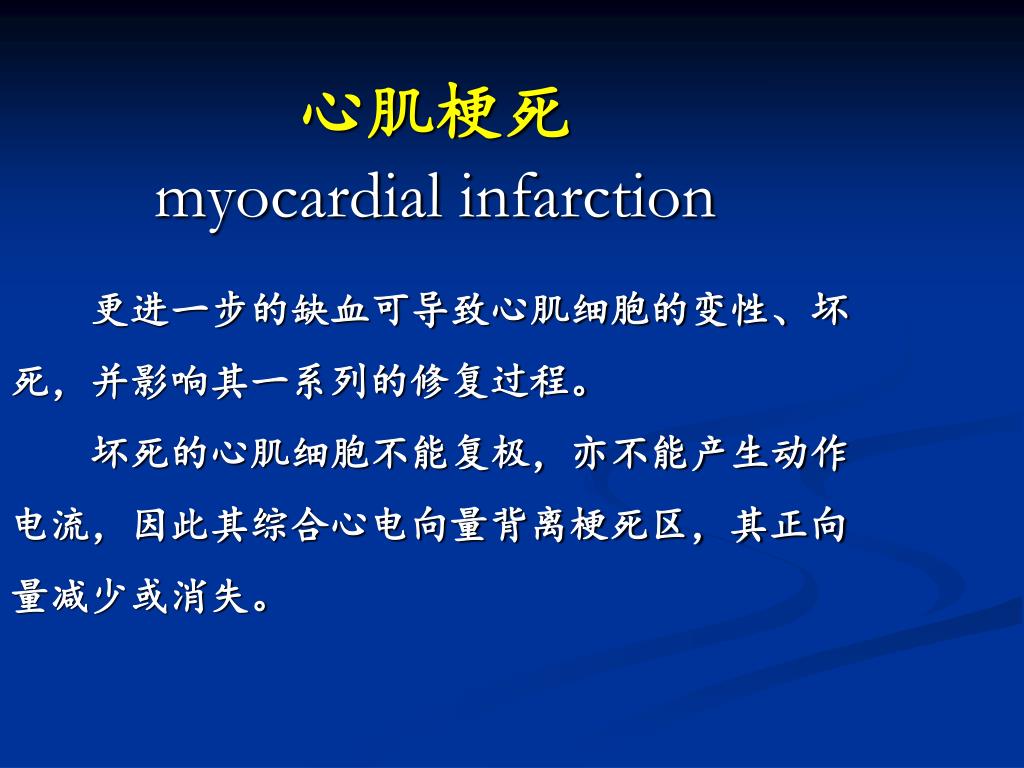 心肌梗死
myocardial infarction

更进一步的缺血可导致心肌细胞的变性、坏死，并影响其一系列的修复过程。

坏死的心肌细胞不能复极，亦不能产生动作电流，因此其综合心电向量背离梗死区，其正向量减少或消失。